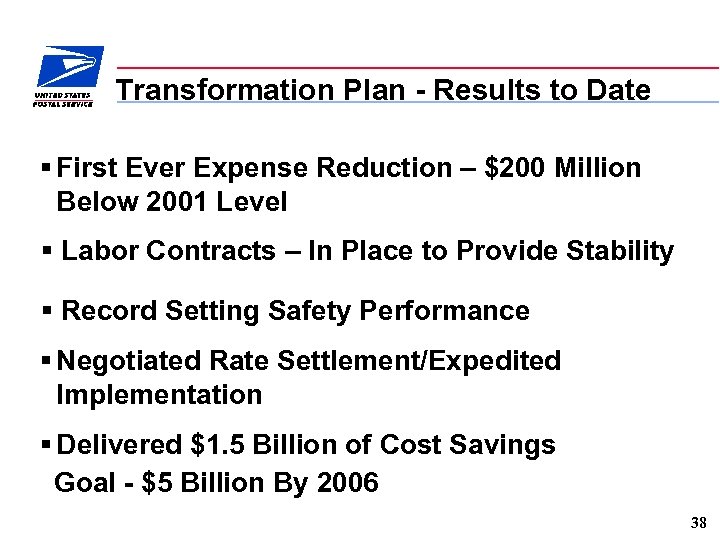 UNITED STATES POSTAL SERVICE

Transformation Plan - Results to Date

▪ First Ever Expense Reduction – \$200 Million Below 2001 Level

▪ Labor Contracts – In Place to Provide Stability

▪ Record Setting Safety Performance

▪ Negotiated Rate Settlement/Expedited Implementation

▪ Delivered \$1.5 Billion of Cost Savings
Goal - \$5 Billion By 2006

38